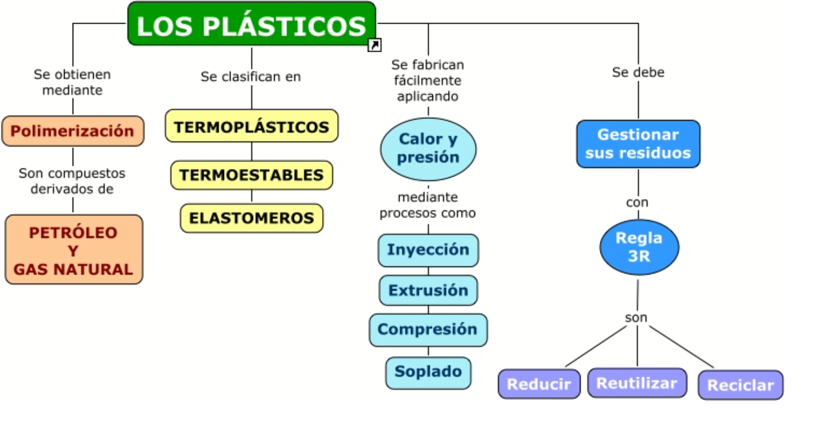 LOS PLÁSTICOS

Se obtienen mediante

Polimerización

Son compuestos derivados de

PETRÓLEO Y GAS NATURAL

Se clasifican en

TERMOPLÁSTICOS

TERMOESTABLES

ELASTOMEROS

Se fabrican fácilmente aplicando

Calor y presión

mediante procesos como

Inyección

Extrusión

Compresión

Soplado

Se debe

Gestionar sus residuos

con

Regla 3R

son

Reducir

Reutilizar

Reciclar